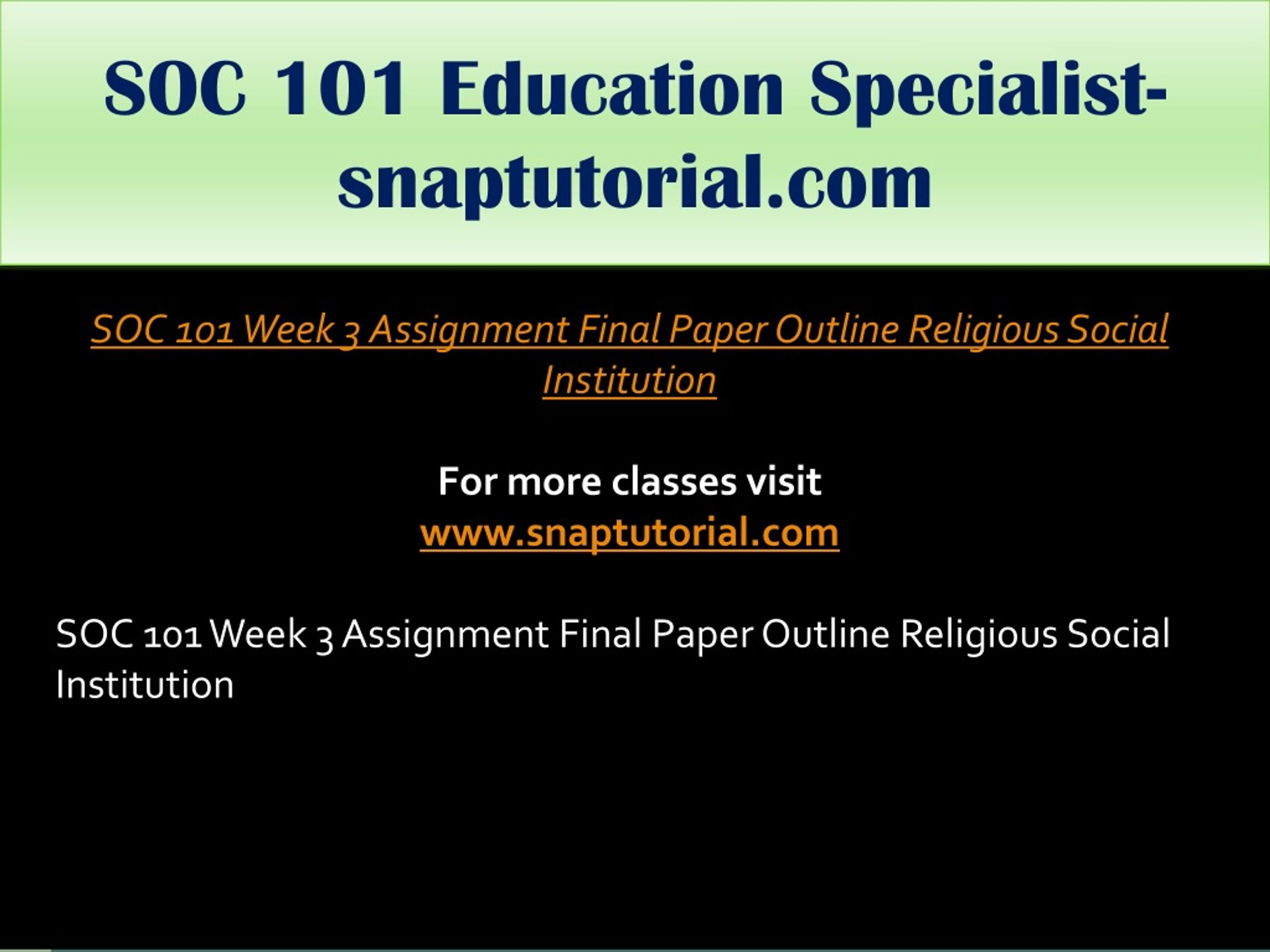 SOC 101 Education Specialist-snaptutorial.com

SOC 101 Week 3 Assignment Final Paper Outline Religious Social Institution

For more classes visit
www.snaptutorial.com

SOC 101 Week 3 Assignment Final Paper Outline Religious Social Institution